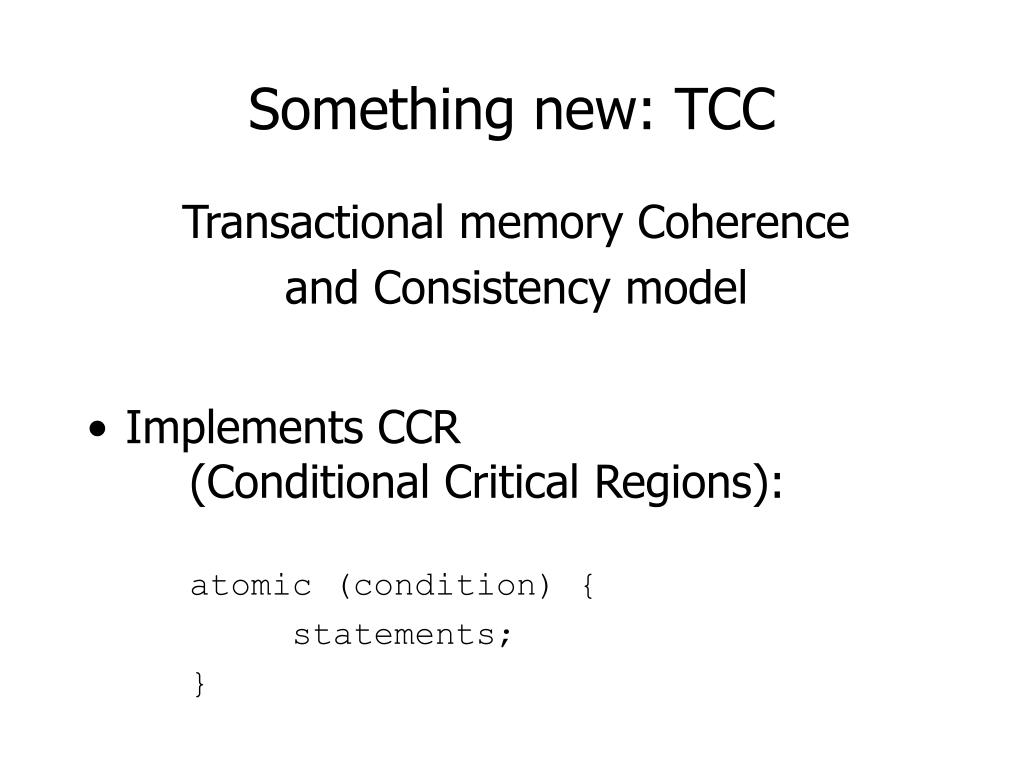 Something new: TCC

Transactional memory Coherence
and Consistency model

• Implements CCR
(Conditional Critical Regions):

atomic (condition) {
statements;
}